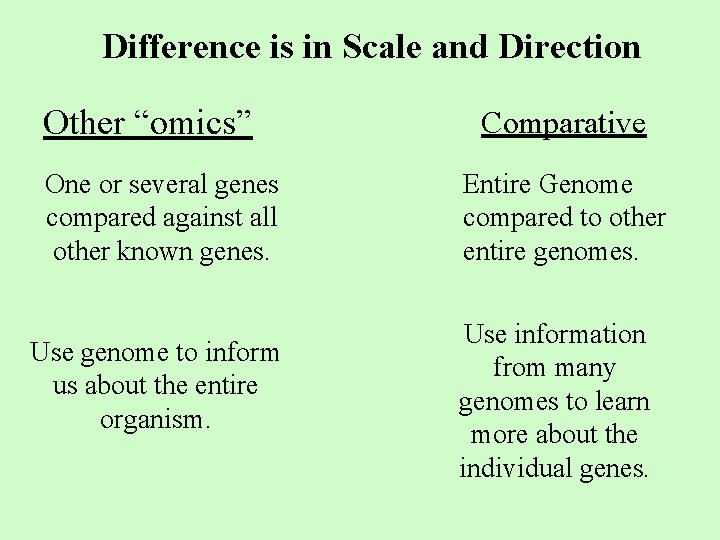 Difference is in Scale and Direction

Other “omics”

One or several genes compared against all other known genes.

Use genome to inform us about the entire organism.

Comparative

Entire Genome compared to other entire genomes.

Use information from many genomes to learn more about the individual genes.